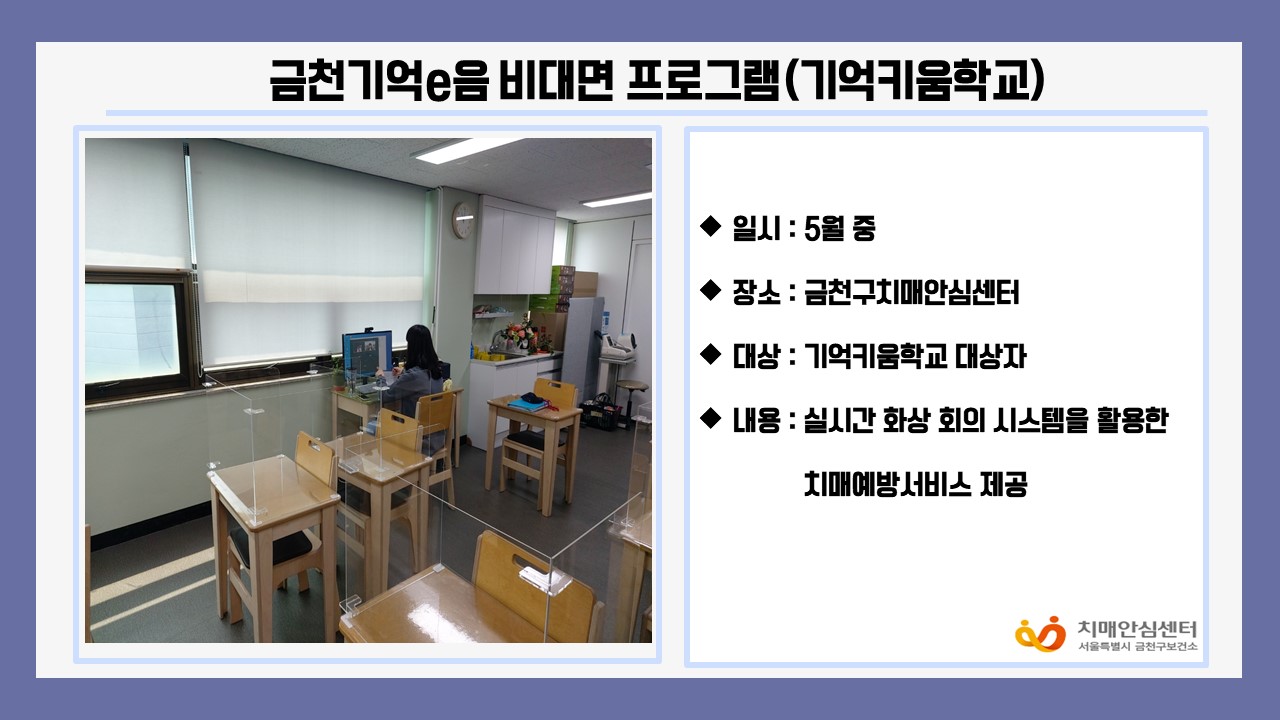 금천기억e음 비대면 프로그램(기억키움학교)

◆ 일시 : 5월 중

◆ 장소 : 금천구치매안심센터

◆ 대상 : 기억키움학교 대상자

◆ 내용 : 실시간 화상 회의 시스템을 활용한 치매예방서비스 제공

치매안심센터
서울특별시 금천구보건소